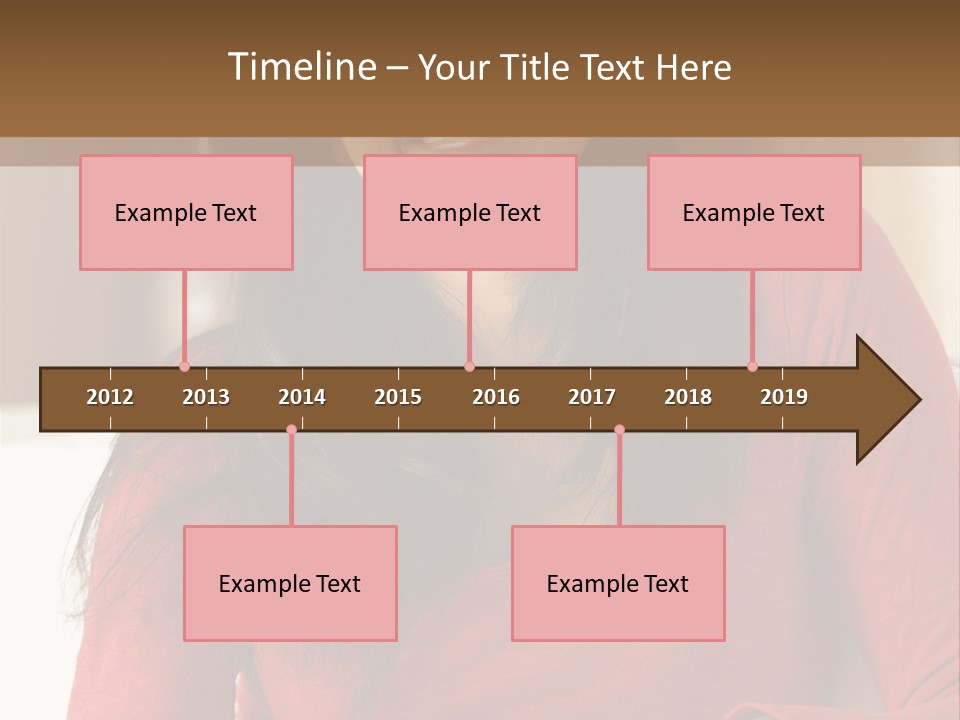 Timeline – Your Title Text Here

Example Text

Example Text

Example Text

2012 2013 2014 2015 2016 2017 2018 2019

Example Text

Example Text